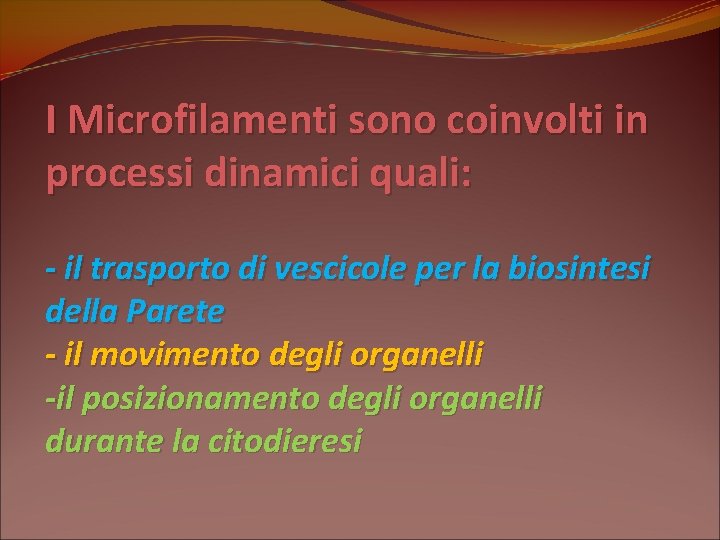 I Microfilamenti sono coinvolti in processi dinamici quali:

- il trasporto di vescicole per la biosintesi della Parete
- il movimento degli organelli
-il posizionamento degli organelli durante la citodieresi